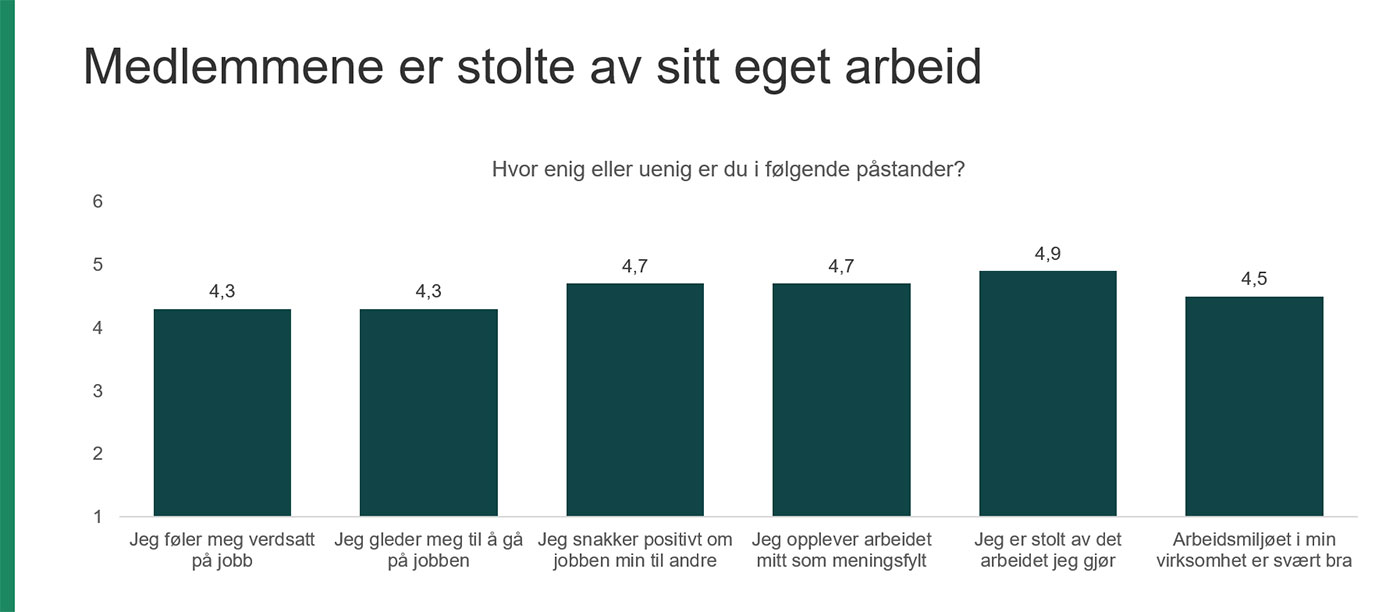 Medlemmene er stolte av sitt eget arbeid

Hvor enig eller uenig er du i følgende påstander?

6
5
4
3
2
1

4,3
4,3
4,7
4,7
4,9
4,5

Jeg føler meg verdsatt på jobb
Jeg gleder meg til å gå på jobben
Jeg snakker positivt om jobben min til andre
Jeg opplever arbeidet mitt som meningsfylt
Jeg er stolt av det arbeidet jeg gjør
Arbeidsmiljøet i min virksomhet er svært bra